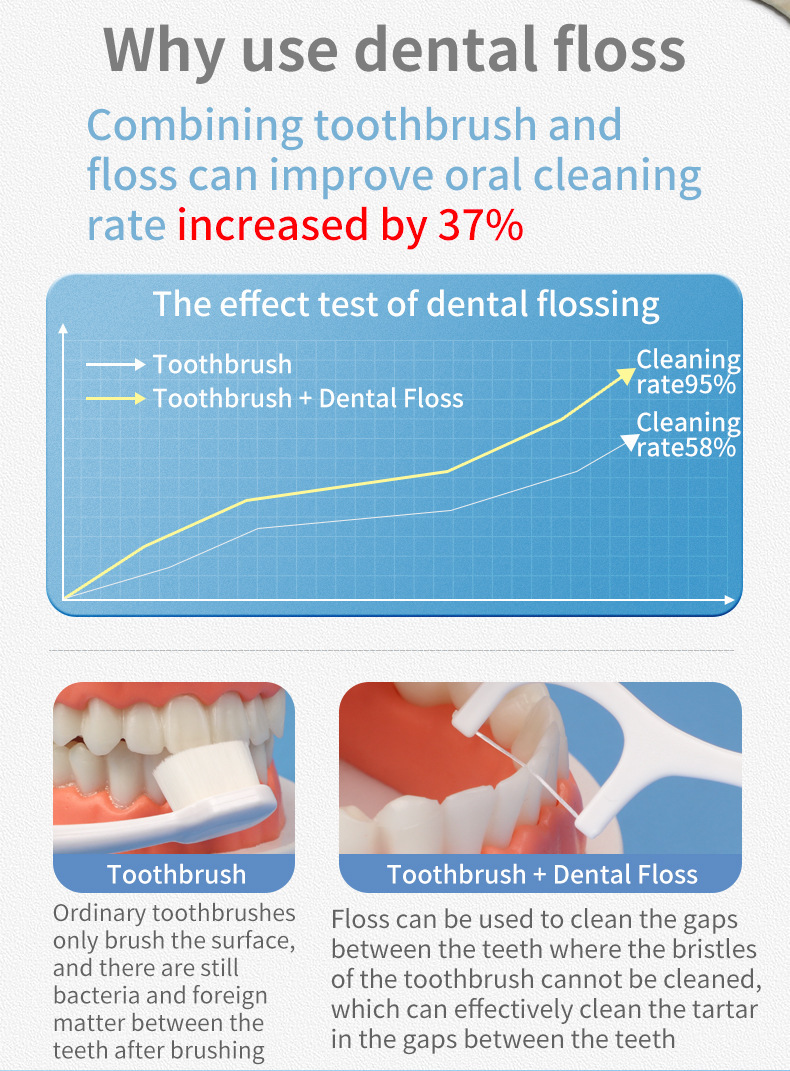 Why use dental floss

Combining toothbrush and floss can improve oral cleaning rate increased by 37%

The effect test of dental flossing

Toothbrush
Toothbrush + Dental Floss

Cleaning rate95%

Cleaning rate58%

Toothbrush

Ordinary toothbrushes only brush the surface, and there are still bacteria and foreign matter between the teeth after brushing

Toothbrush + Dental Floss

Floss can be used to clean the gaps between the teeth where the bristles of the toothbrush cannot be cleaned, which can effectively clean the tartar in the gaps between the teeth